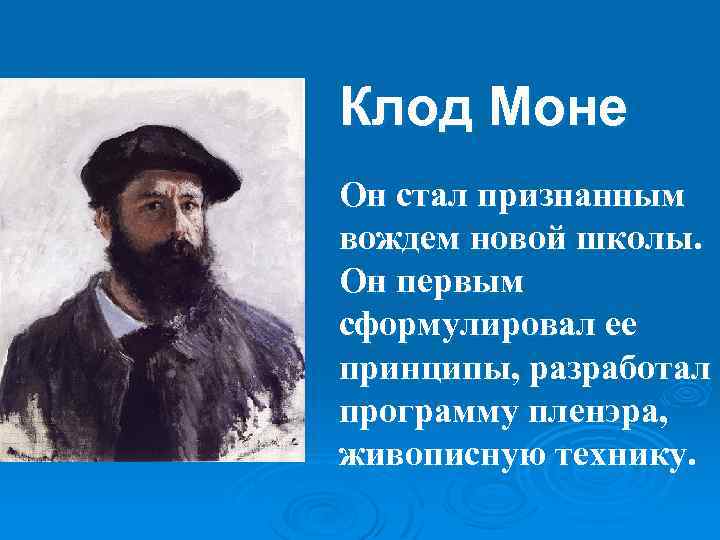 Клод Моне

Он стал признанным вождем новой школы. Он первым сформулировал ее принципы, разработал программу пленэра, живописную технику.